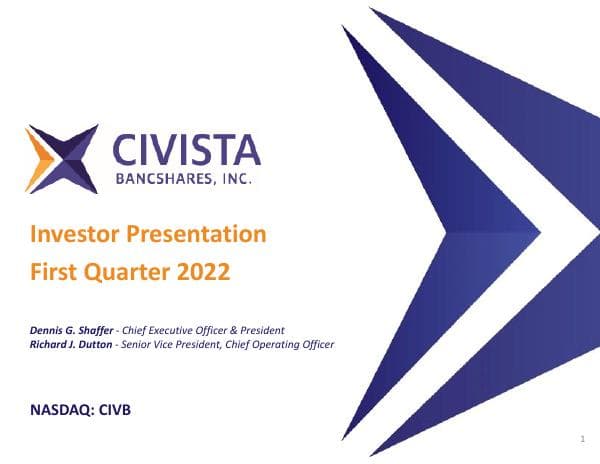 CIVISTA
BANCSHARES, INC.

Investor Presentation
First Quarter 2022

Dennis G. Shaffer - Chief Executive Officer & President
Richard J. Dutton - Senior Vice President, Chief Operating Officer

NASDAQ: CIVB

1